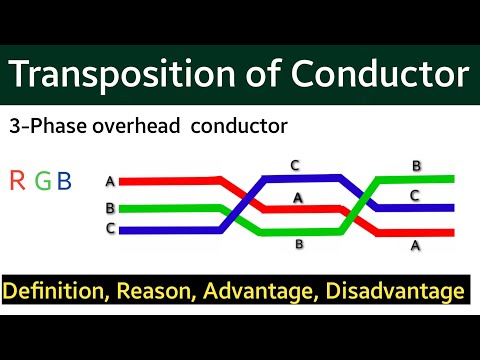 Transposition of Conductor

3-Phase overhead conductor

R G B

A
B
C

C
A
B

B
C
A

Definition, Reason, Advantage, Disadvantage